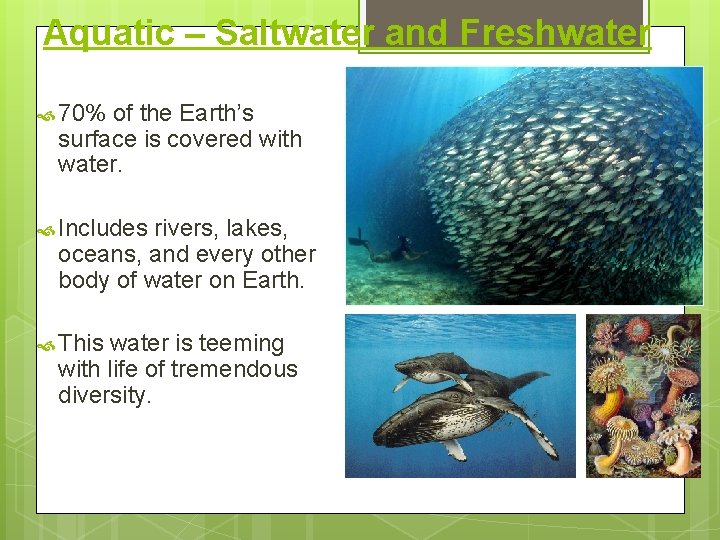 Aquatic – Saltwater and Freshwater

70% of the Earth's surface is covered with water.

Includes rivers, lakes, oceans, and every other body of water on Earth.

This water is teeming with life of tremendous diversity.